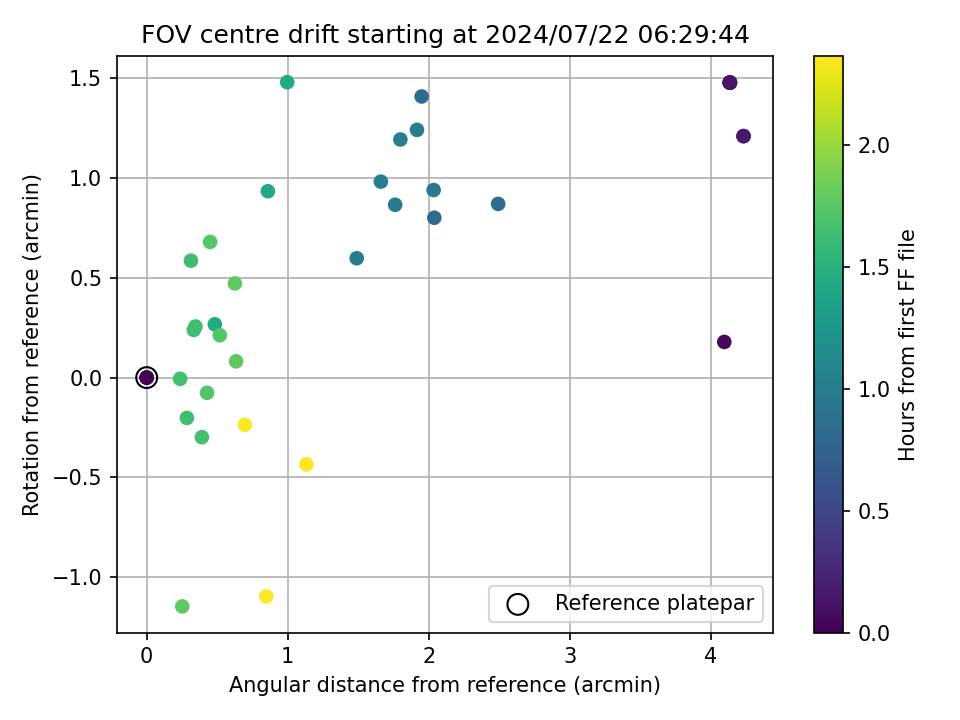 FOV centre drift starting at 2024/07/22 06:29:44

Rotation from reference (arcmin)

1.5
1.0
0.5
0.0
−0.5
−1.0

0
1
2
3
4

Angular distance from reference (arcmin)

Reference platepar

Hours from first FF file

2.0
1.5
1.0
0.5
0.0